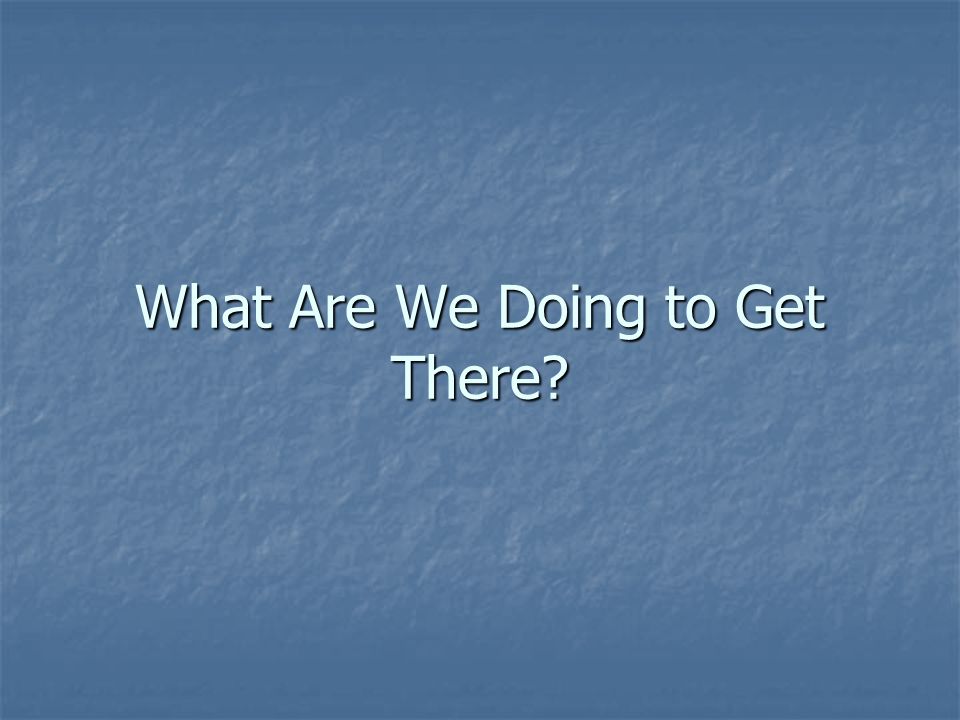 What Are We Doing to Get There?